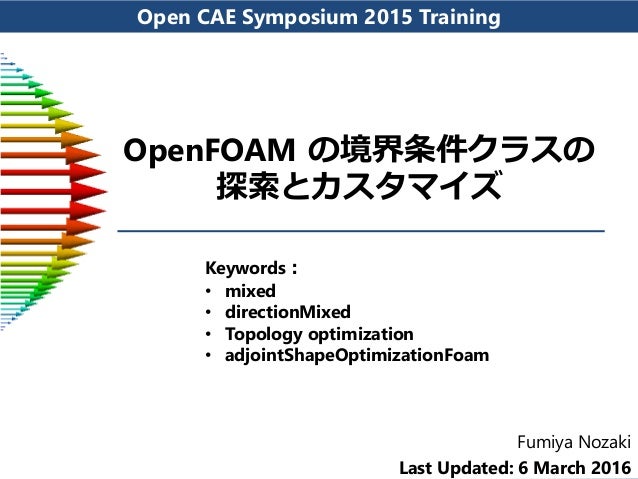 Open CAE Symposium 2015 Training

OpenFOAM の境界条件クラスの探索とカスタマイズ

Keywords :
• mixed
• directionMixed
• Topology optimization
• adjointShapeOptimizationFoam

Fumiya Nozaki
Last Updated: 6 March 2016